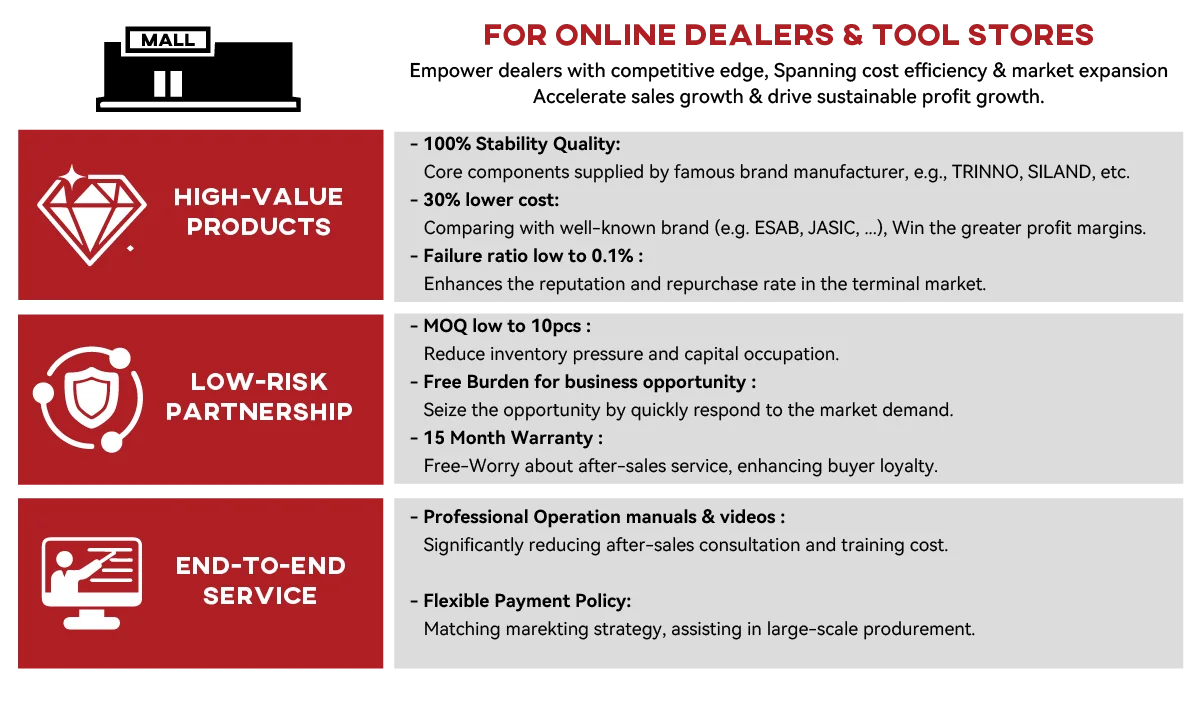 MALL

FOR ONLINE DEALERS & TOOL STORES

Empower dealers with competitive edge, Spanning cost efficiency & market expansion
Accelerate sales growth & drive sustainable profit growth.

HIGH-VALUE PRODUCTS

- 100% Stability Quality:
Core components supplied by famous brand manufacturer, e.g., TRINNO, SILAND, etc.
- 30% lower cost:
Comparing with well-known brand (e.g. ESAB, JASIC, ...), Win the greater profit margins.
- Failure ratio low to 0.1% :
Enhances the reputation and repurchase rate in the terminal market.

LOW-RISK PARTNERSHIP

- MOQ low to 10pcs :
Reduce inventory pressure and capital occupation.
- Free Burden for business opportunity :
Seize the opportunity by quickly respond to the market demand.
- 15 Month Warranty :
Free-Worry about after-sales service, enhancing buyer loyalty.

END-TO-END SERVICE

- Professional Operation manuals & videos :
Significantly reducing after-sales consultation and training cost.

- Flexible Payment Policy:
Matching marekting strategy, assisting in large-scale produrement.